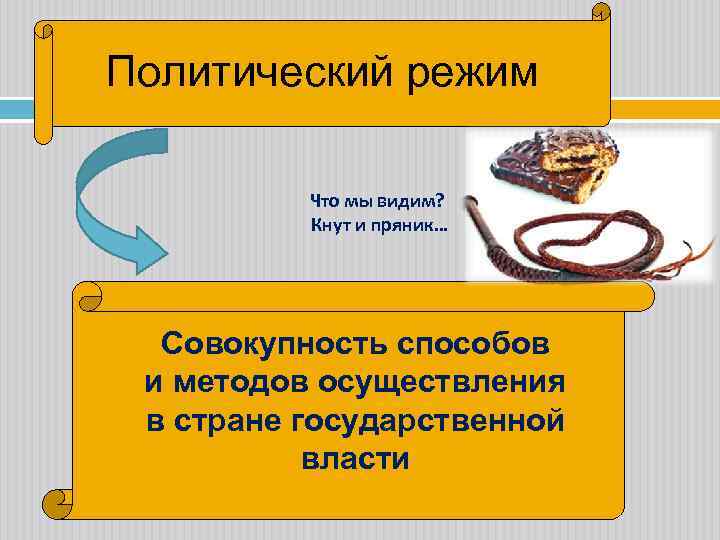 Политический режим

Что мы видим?
Кнут и пряник…

Совокупность способов и методов осуществления в стране государственной власти